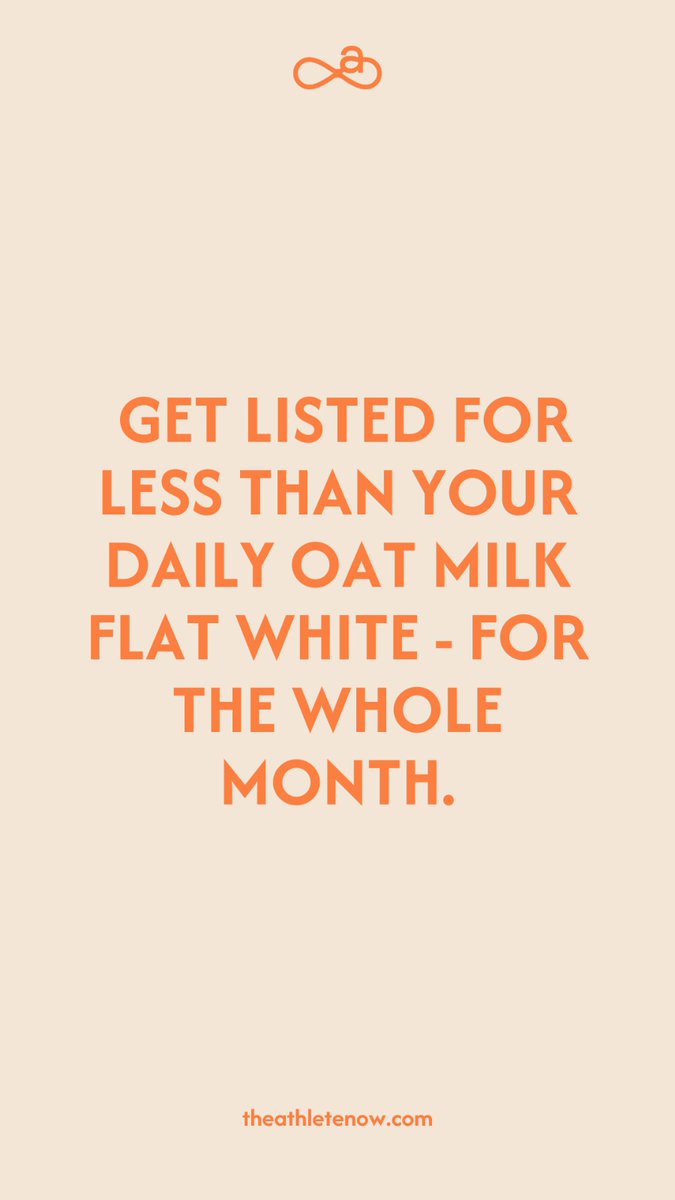 GET LISTED FOR LESS THAN YOUR DAILY OAT MILK FLAT WHITE - FOR THE WHOLE MONTH.

theathletenow.com